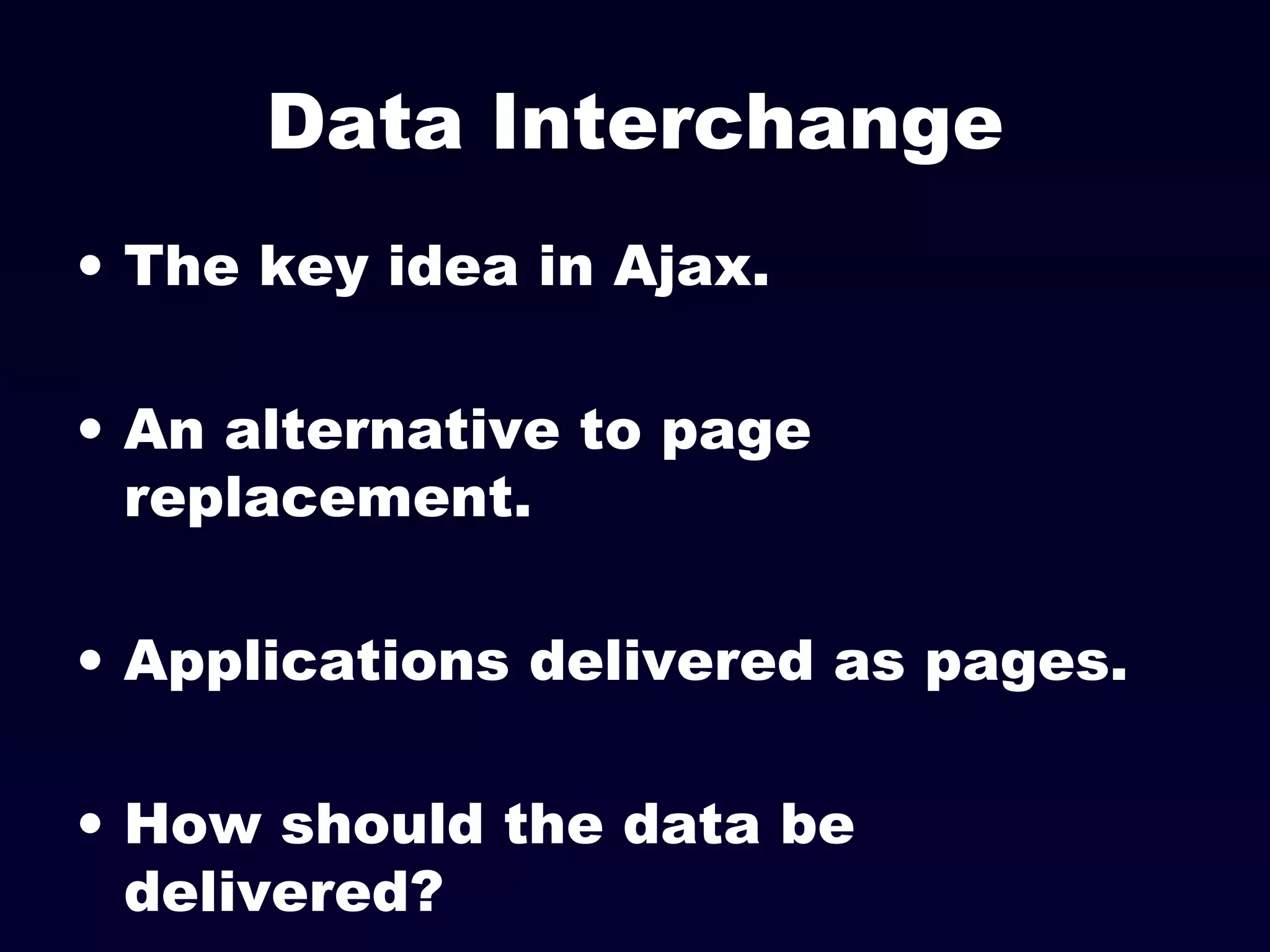 Data Interchange

• The key idea in Ajax.

• An alternative to page replacement.

• Applications delivered as pages.

• How should the data be delivered?